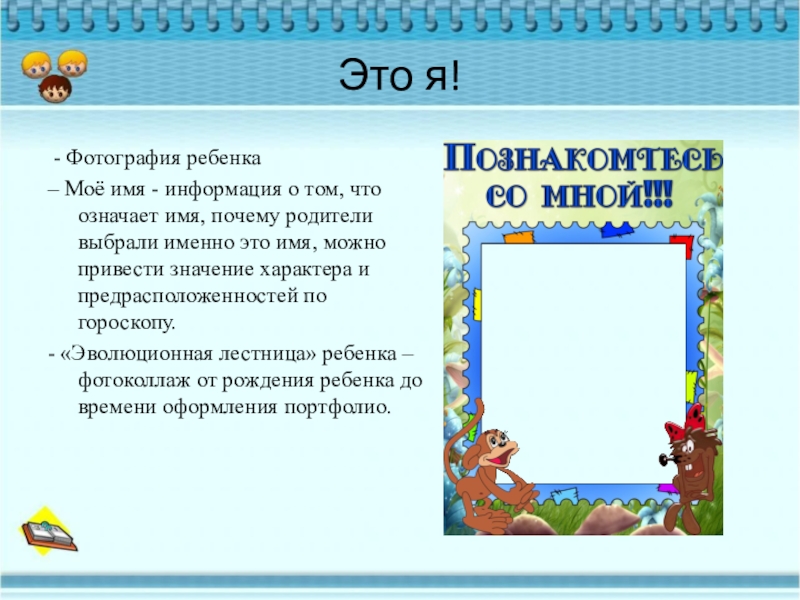 Это я!

- Фотография ребенка

– Моё имя - информация о том, что означает имя, почему родители выбрали именно это имя, можно привести значение характера и предрасположенностей по гороскопу.

- «Эволюционная лестница» ребенка – фотоколлаж от рождения ребенка до времени оформления портфолио.

ПОЗНАКОМТЕСЬ СО МНОЙ!!!